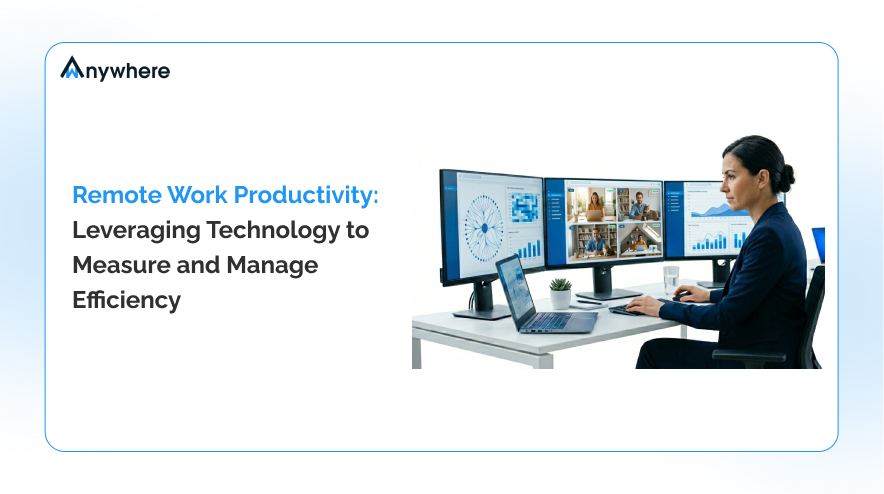 Anywhere

Remote Work Productivity: Leveraging Technology to Measure and Manage Efficiency